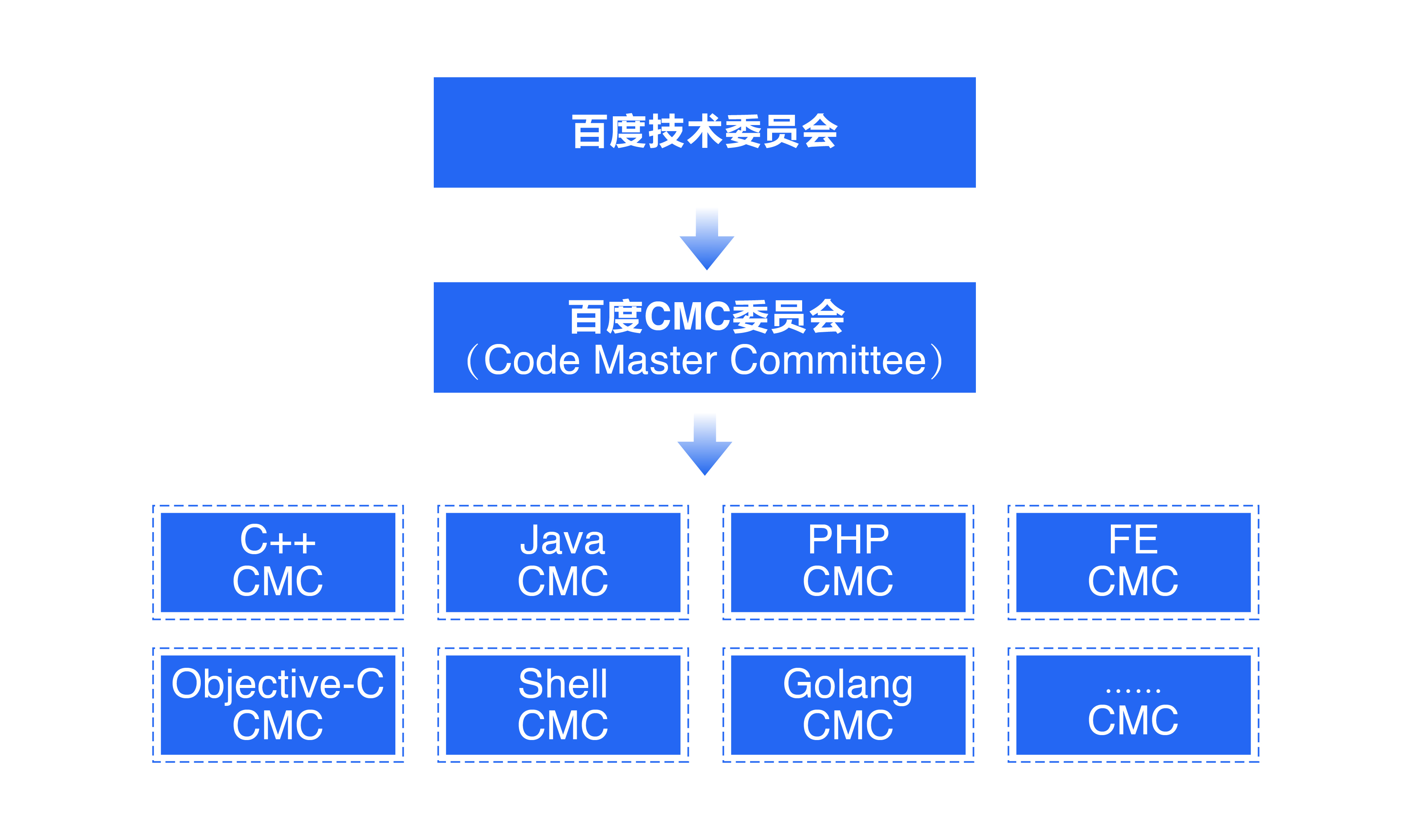 百度技术委员会

百度CMC委员会
（Code Master Committee）

C++
CMC

Java
CMC

PHP
CMC

FE
CMC

Objective-C
CMC

Shell
CMC

Golang
CMC

……
CMC